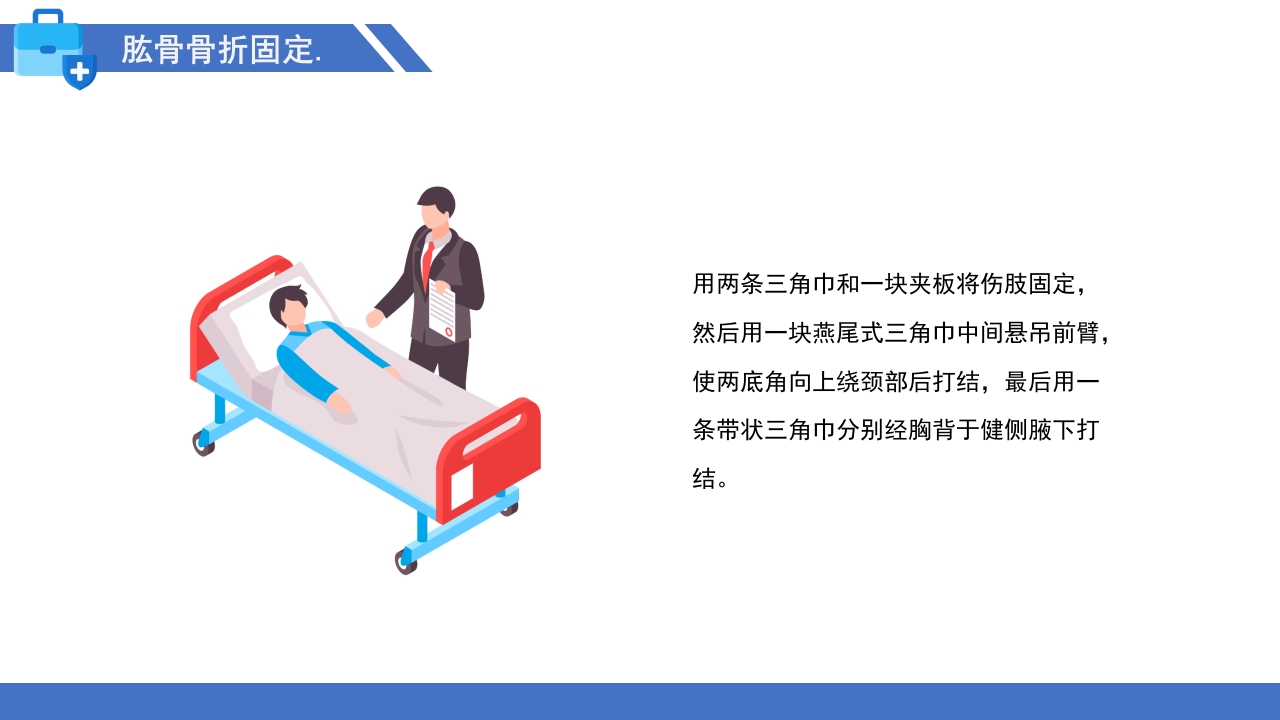 肱骨骨折固定.

用两条三角巾和一块夹板将伤肢固定，然后用一块燕尾式三角巾中间悬吊前臂，使两底角向上绕颈部后打结，最后用一条带状三角巾分别经胸背于健侧腋下打结。